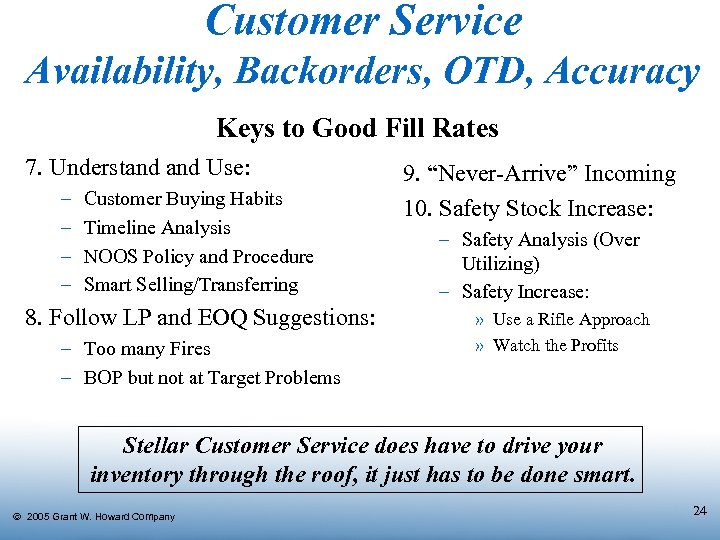 Customer Service
Availability, Backorders, OTD, Accuracy

Keys to Good Fill Rates

7. Understand and Use:
– Customer Buying Habits
– Timeline Analysis
– NOOS Policy and Procedure
– Smart Selling/Transferring

8. Follow LP and EOQ Suggestions:
– Too many Fires
– BOP but not at Target Problems

9. “Never-Arrive” Incoming

10. Safety Stock Increase:
– Safety Analysis (Over Utilizing)
– Safety Increase:
» Use a Rifle Approach
» Watch the Profits

Stellar Customer Service does have to drive your inventory through the roof, it just has to be done smart.

© 2005 Grant W. Howard Company

24